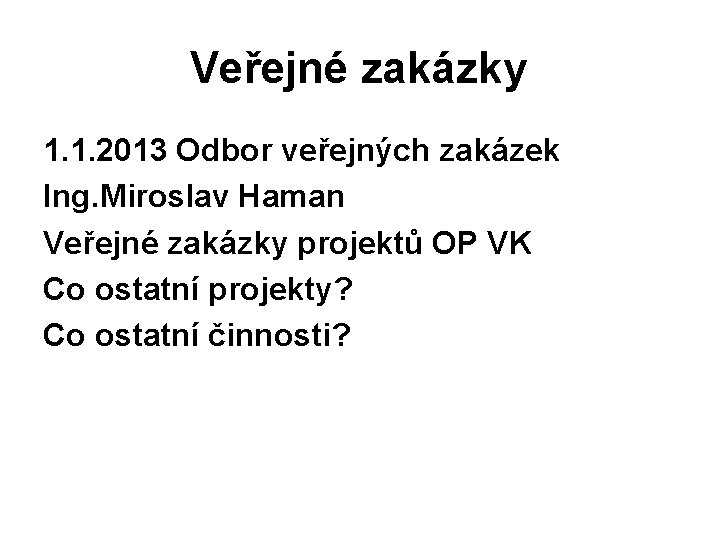 Veřejné zakázky

1.1.2013 Odbor veřejných zakázek
Ing.Miroslav Haman
Veřejné zakázky projektů OP VK
Co ostatní projekty?
Co ostatní činnosti?